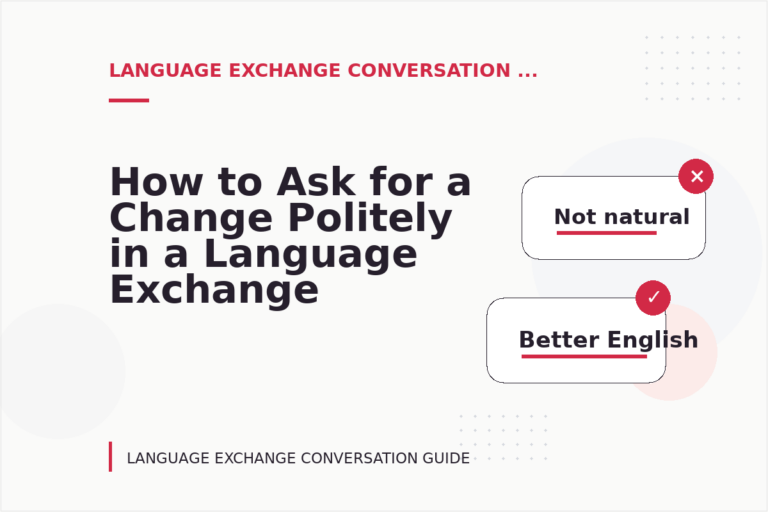 LANGUAGE EXCHANGE CONVERSATION ...

How to Ask for a Change Politely in a Language Exchange

✕

Not natural

✓

Better English

LANGUAGE EXCHANGE CONVERSATION GUIDE